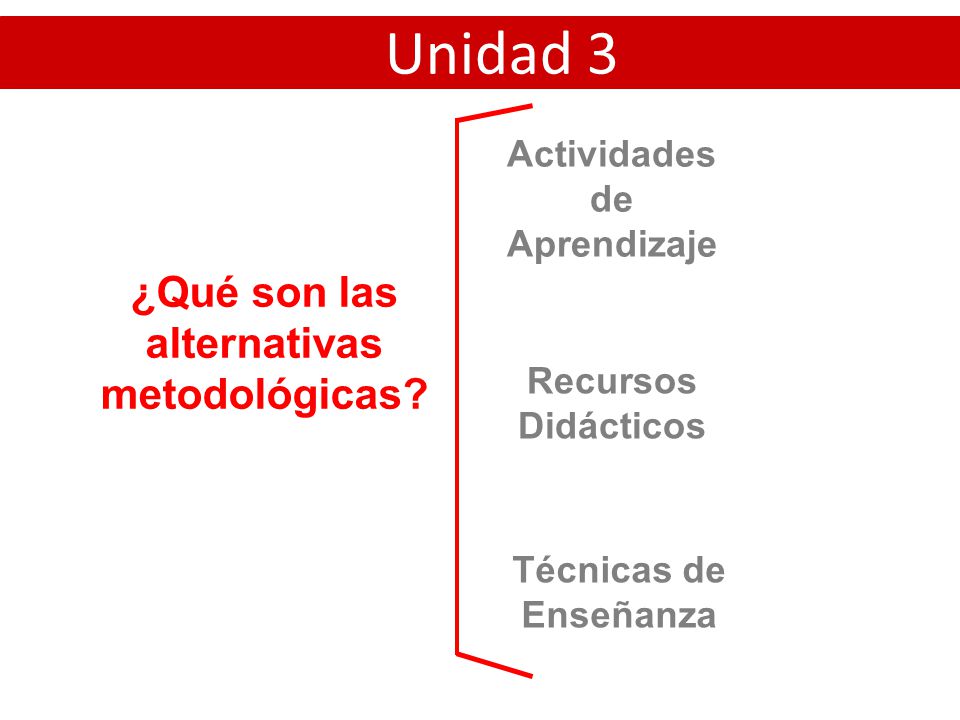 Unidad 3

¿Qué son las alternativas metodológicas?

Actividades de Aprendizaje

Recursos Didácticos

Técnicas de Enseñanza